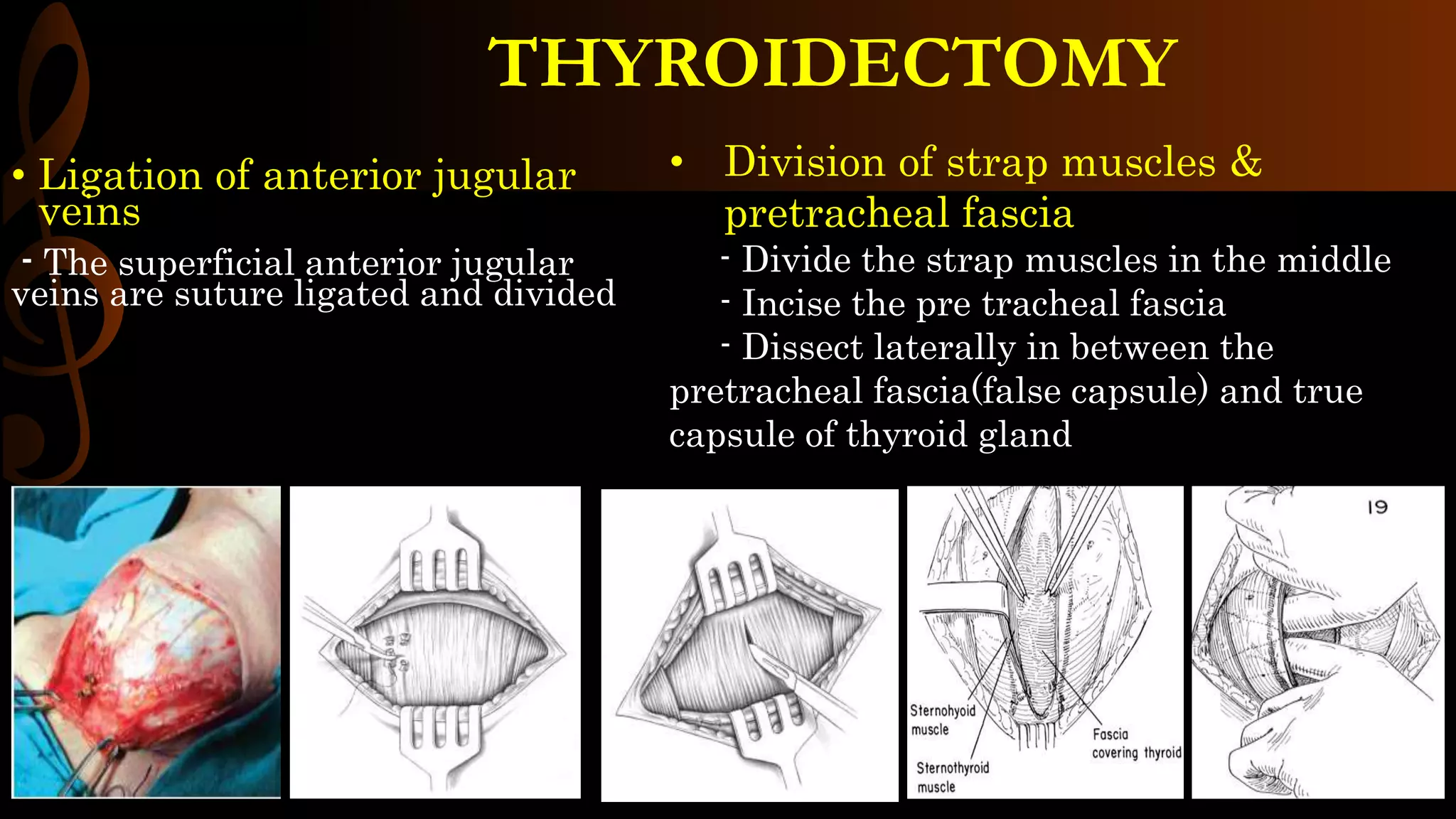 THYROIDECTOMY

• Ligation of anterior jugular veins

- The superficial anterior jugular veins are suture ligated and divided

• Division of strap muscles & pretracheal fascia

- Divide the strap muscles in the middle

- Incise the pre tracheal fascia

- Dissect laterally in between the pretracheal fascia(false capsule) and true capsule of thyroid gland

Sternohyoid muscle

Sternothyroid muscle

Fascia covering thyroid

19